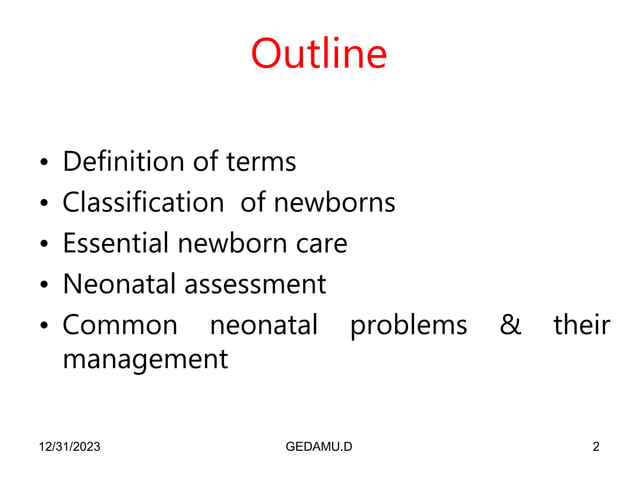 Outline

• Definition of terms
• Classification of newborns
• Essential newborn care
• Neonatal assessment
• Common neonatal problems & their management

12/31/2023 GEDAMU.D 2